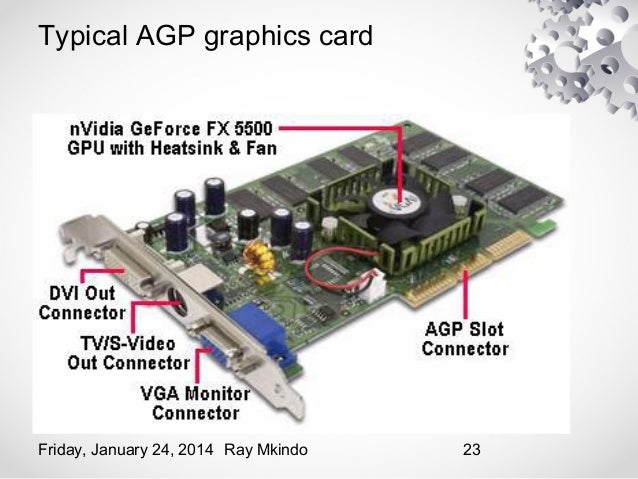 Typical AGP graphics card

nVidia GeForce FX 5500
GPU with Heatsink & Fan

DVI Out
Connector

TV/S-Video
Out Connector

VGA Monitor
Connector

AGP Slot
Connector

Friday, January 24, 2014 Ray Mkindo 23